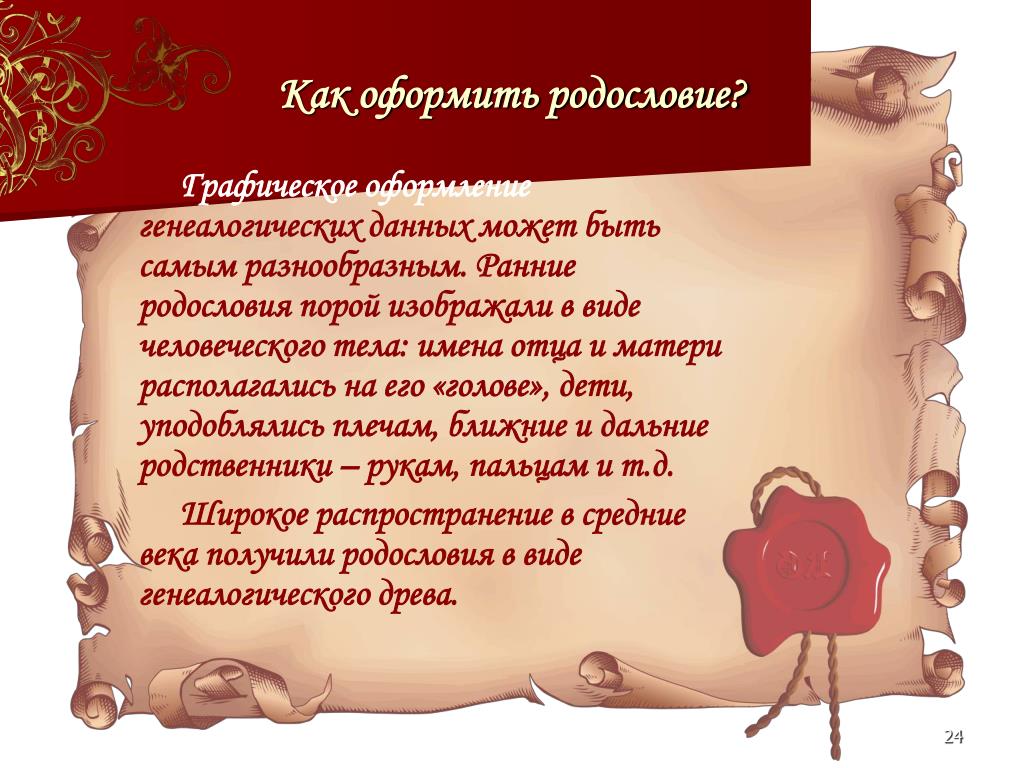 Как оформить родословие?

Графическое оформление генеалогических данных может быть самым разнообразным. Ранние родословия порой изображали в виде человеческого тела: имена отца и матери располагались на его «голове», дети, уподоблялись плечам, ближние и дальние родственники – рукам, пальцам и т.д.

Широкое распространение в средние века получили родословия в виде генеалогического древа.

24